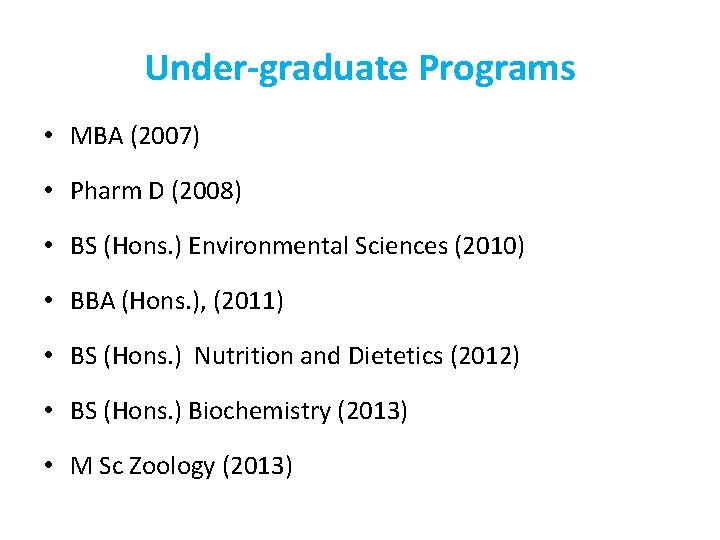 Under-graduate Programs

• MBA (2007)

• Pharm D (2008)

• BS (Hons.) Environmental Sciences (2010)

• BBA (Hons.), (2011)

• BS (Hons.) Nutrition and Dietetics (2012)

• BS (Hons.) Biochemistry (2013)

• M Sc Zoology (2013)